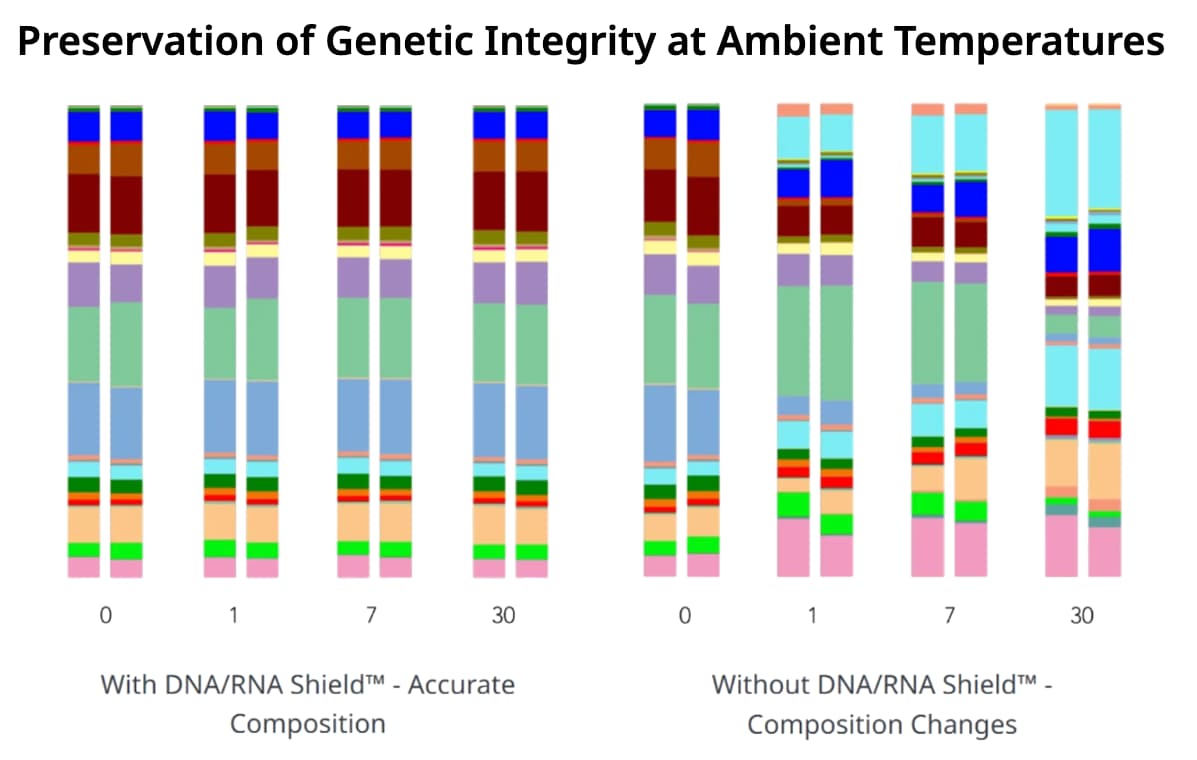 Preservation of Genetic Integrity at Ambient Temperatures

0
1
7
30

With DNA/RNA Shield™ - Accurate Composition

0
1
7
30

Without DNA/RNA Shield™ - Composition Changes